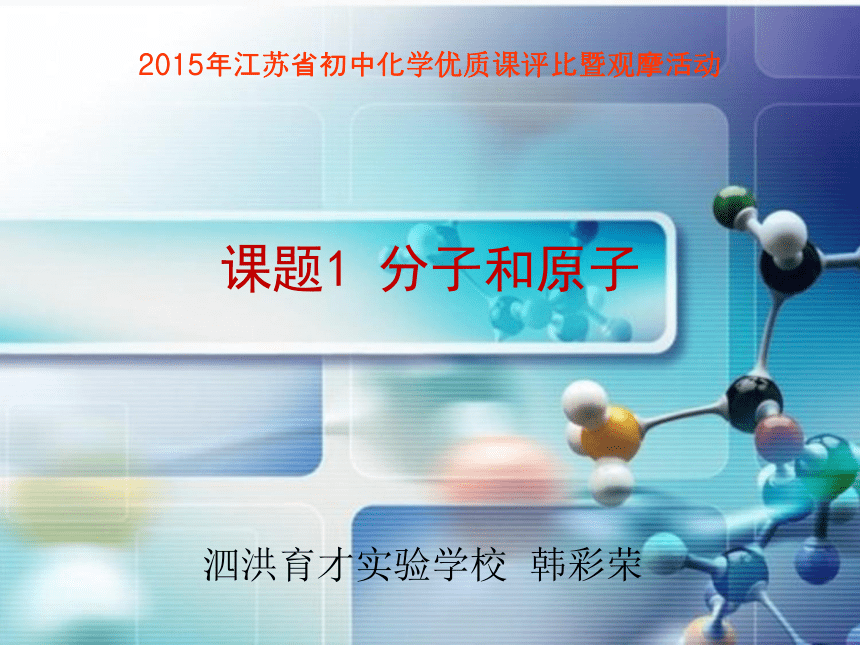 2015年江苏省初中化学优质课评比暨观摩活动

课题1 分子和原子

泗洪育才实验学校 韩彩荣